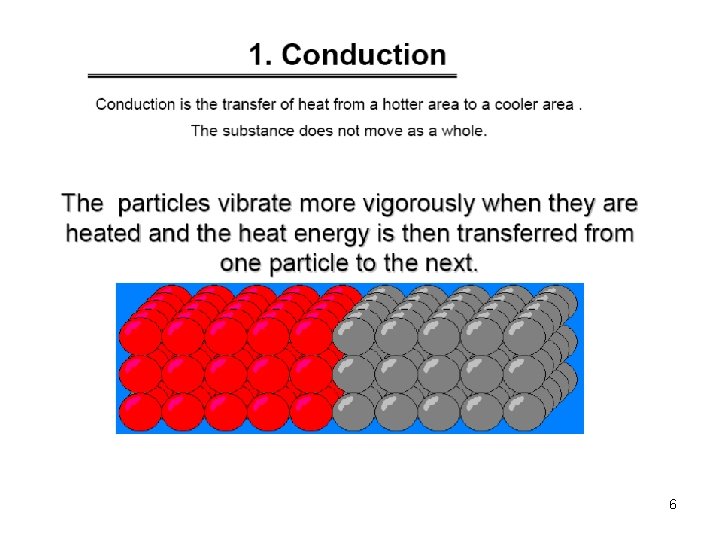 1. Conduction

Conduction is the transfer of heat from a hotter area to a cooler area .

The substance does not move as a whole.

The  particles vibrate more vigorously when they are heated and the heat energy is then transferred from one particle to the next.

6